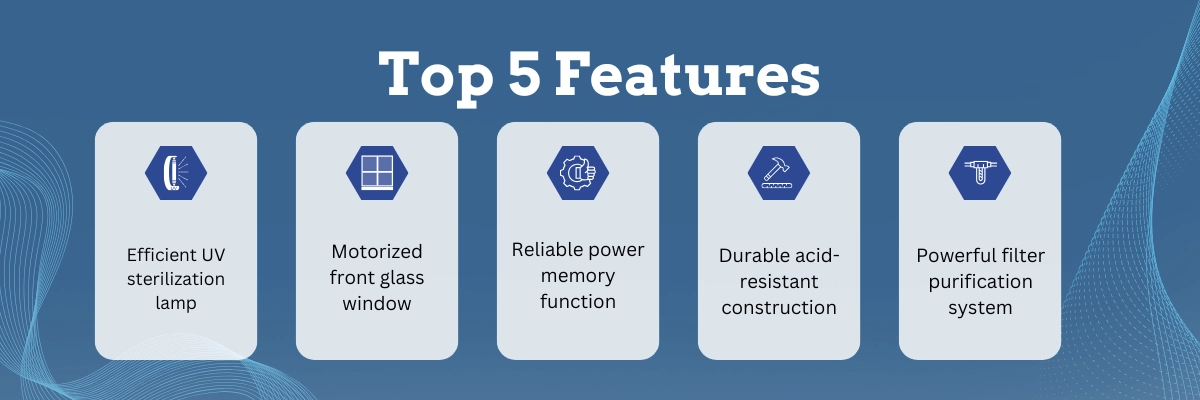 Top 5 Features

Efficient UV sterilization lamp

Motorized front glass window

Reliable power memory function

Durable acid-resistant construction

Powerful filter purification system